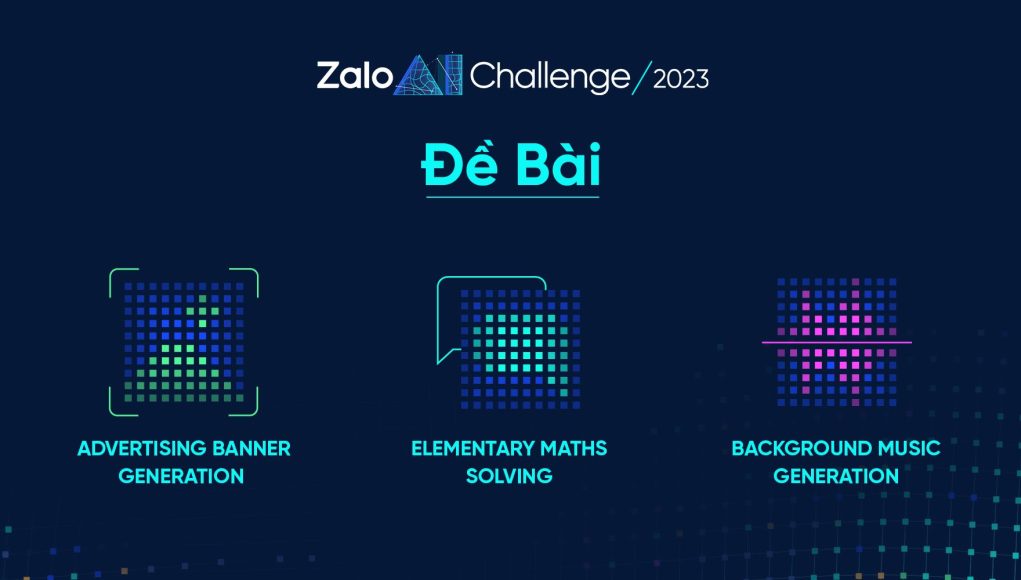 Zalo AI Challenge / 2023

Đề Bài

ADVERTISING BANNER GENERATION

ELEMENTARY MATHS SOLVING

BACKGROUND MUSIC GENERATION